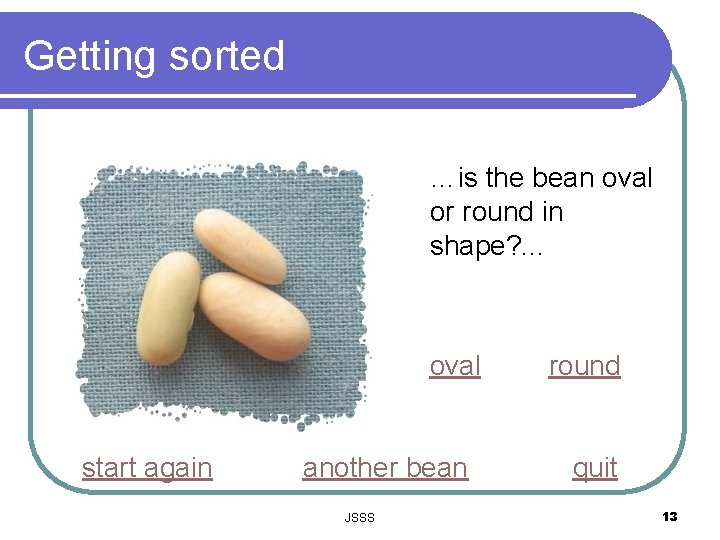 Getting sorted

…is the bean oval or round in shape?…

oval round

start again another bean quit

JSSS 13